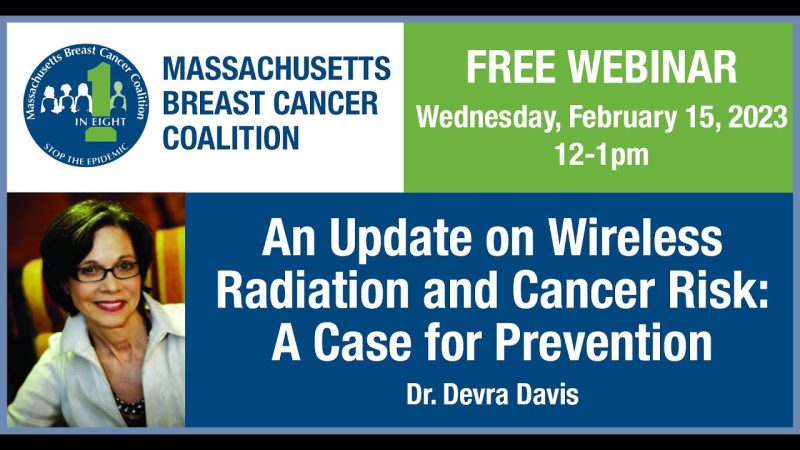 Massachusetts Breast Cancer Coalition
1
IN EIGHT
STOP THE EPIDEMIC

MASSACHUSETTS BREAST CANCER COALITION

FREE WEBINAR
Wednesday, February 15, 2023
12-1pm

An Update on Wireless Radiation and Cancer Risk: A Case for Prevention

Dr. Devra Davis